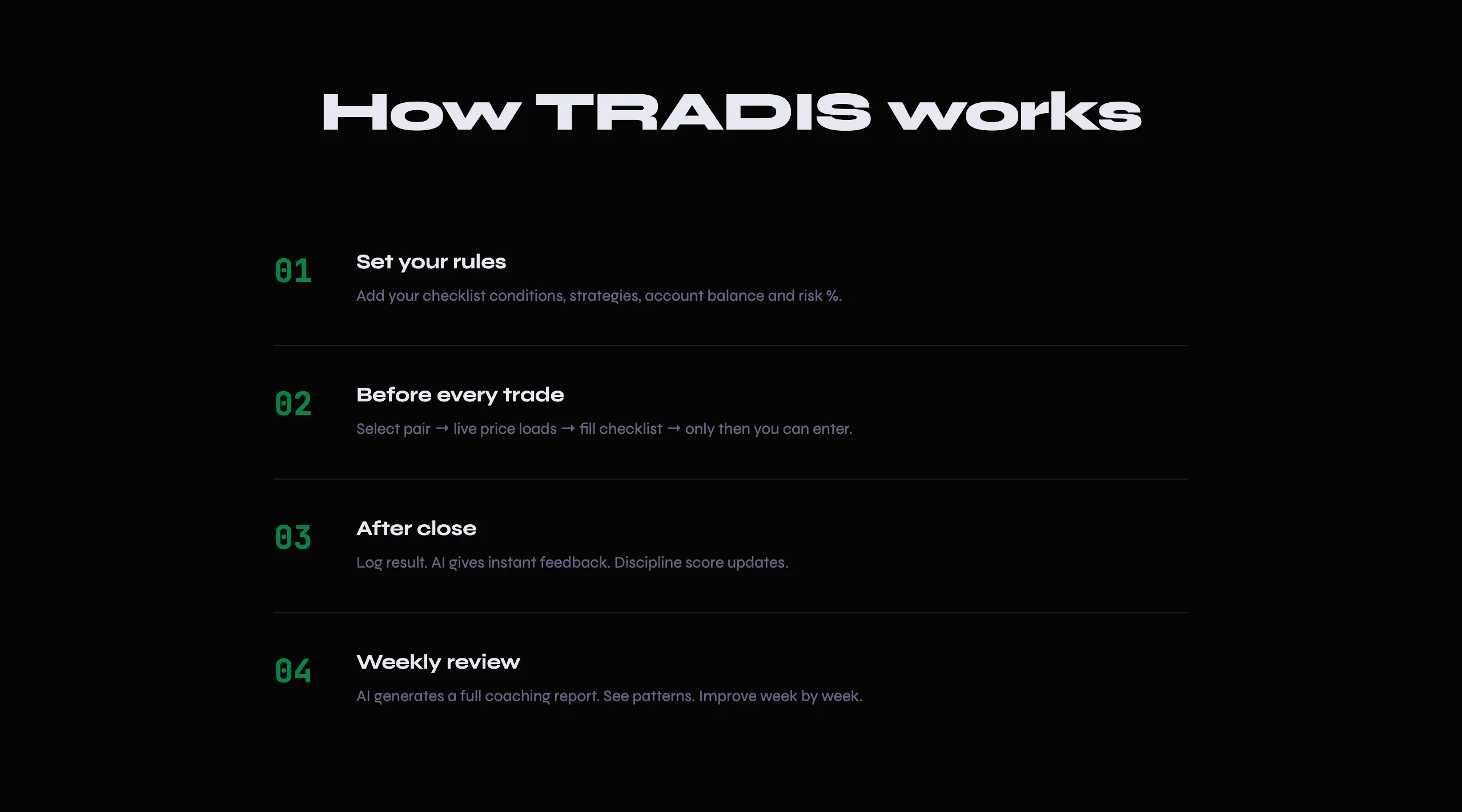 How TRADIS works

01
Set your rules
Add your checklist conditions, strategies, account balance and risk %.

02
Before every trade
Select pair → live price loads → fill checklist → only then you can enter.

03
After close
Log result. AI gives instant feedback. Discipline score updates.

04
Weekly review
AI generates a full coaching report. See patterns. Improve week by week.